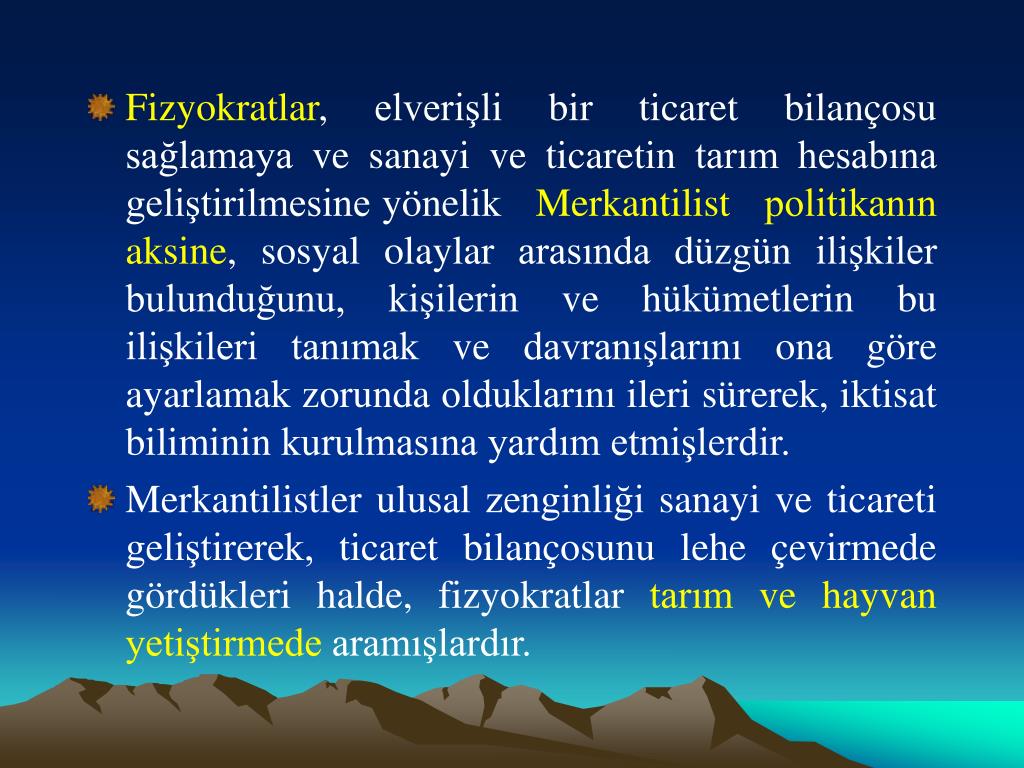 Fizyokratlar, elverişli bir ticaret bilançosu sağlamaya ve sanayi ve ticaretin tarım hesabına geliştirilmesine yönelik Merkantilist politikanın aksine, sosyal olaylar arasında düzgün ilişkiler bulunduğunu, kişilerin ve hükümetlerin bu ilişkileri tanımak ve davranışlarını ona göre ayarlamak zorunda olduklarını ileri sürerek, iktisat biliminin kurulmasına yardım etmişlerdir.

Merkantilistler ulusal zenginliği sanayi ve ticareti geliştirerek, ticaret bilançosunu lehe çevirmede gördükleri halde, fizyokratlar tarım ve hayvan yetiştirmede aramışlardır.